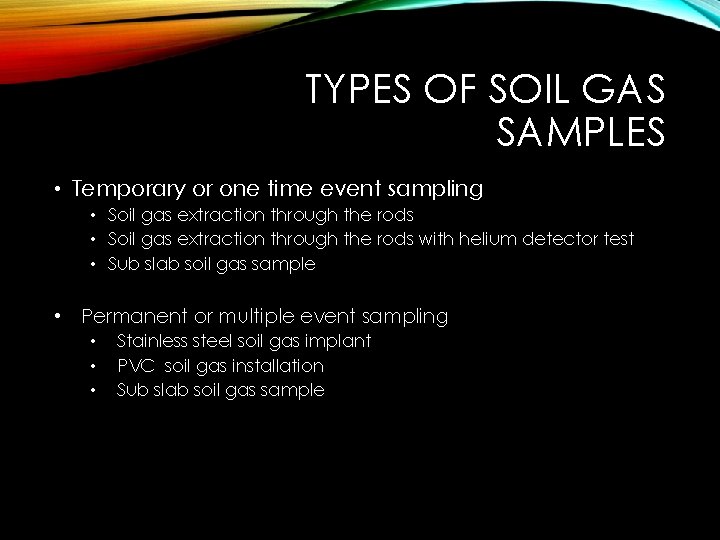 TYPES OF SOIL GAS SAMPLES

• Temporary or one time event sampling
  • Soil gas extraction through the rods
  • Soil gas extraction through the rods with helium detector test
  • Sub slab soil gas sample

• Permanent or multiple event sampling
  • Stainless steel soil gas implant
  • PVC soil gas installation
  • Sub slab soil gas sample